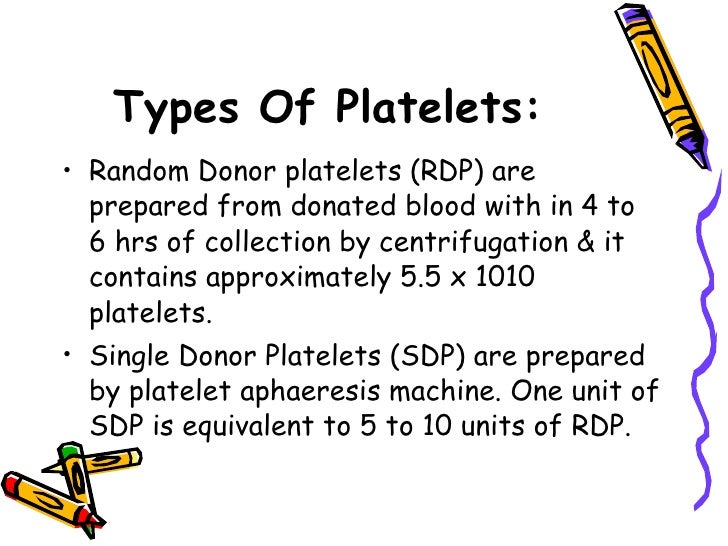 Types Of Platelets:

• Random Donor platelets (RDP) are prepared from donated blood with in 4 to 6 hrs of collection by centrifugation & it contains approximately 5.5 x 1010 platelets.

• Single Donor Platelets (SDP) are prepared by platelet aphaeresis machine. One unit of SDP is equivalent to 5 to 10 units of RDP.